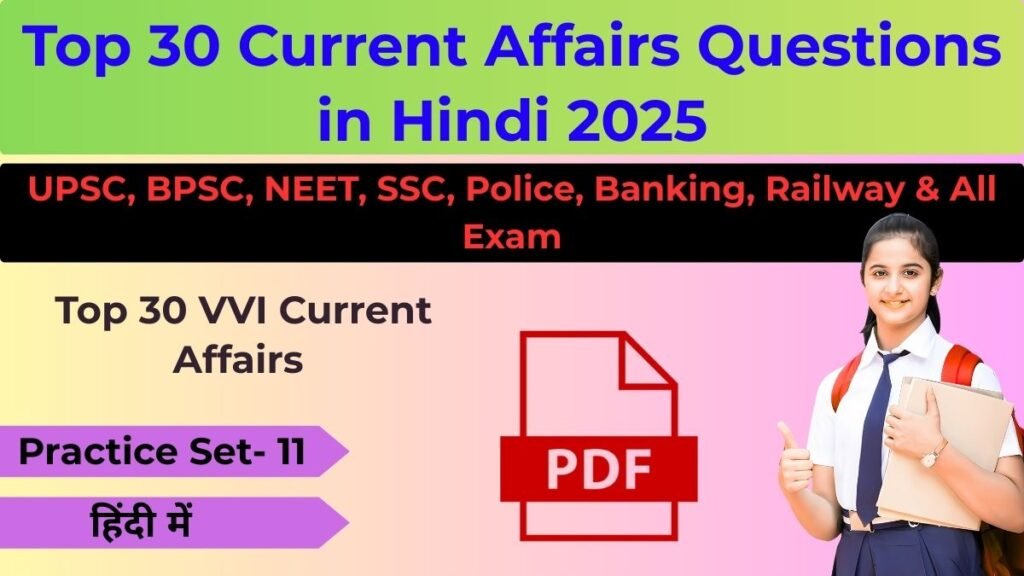 Top 30 Current Affairs Questions in Hindi 2025

UPSC, BPSC, NEET, SSC, Police, Banking, Railway & All Exam

Top 30 VVI Current Affairs

Practice Set- 11

हिंदी में

PDF